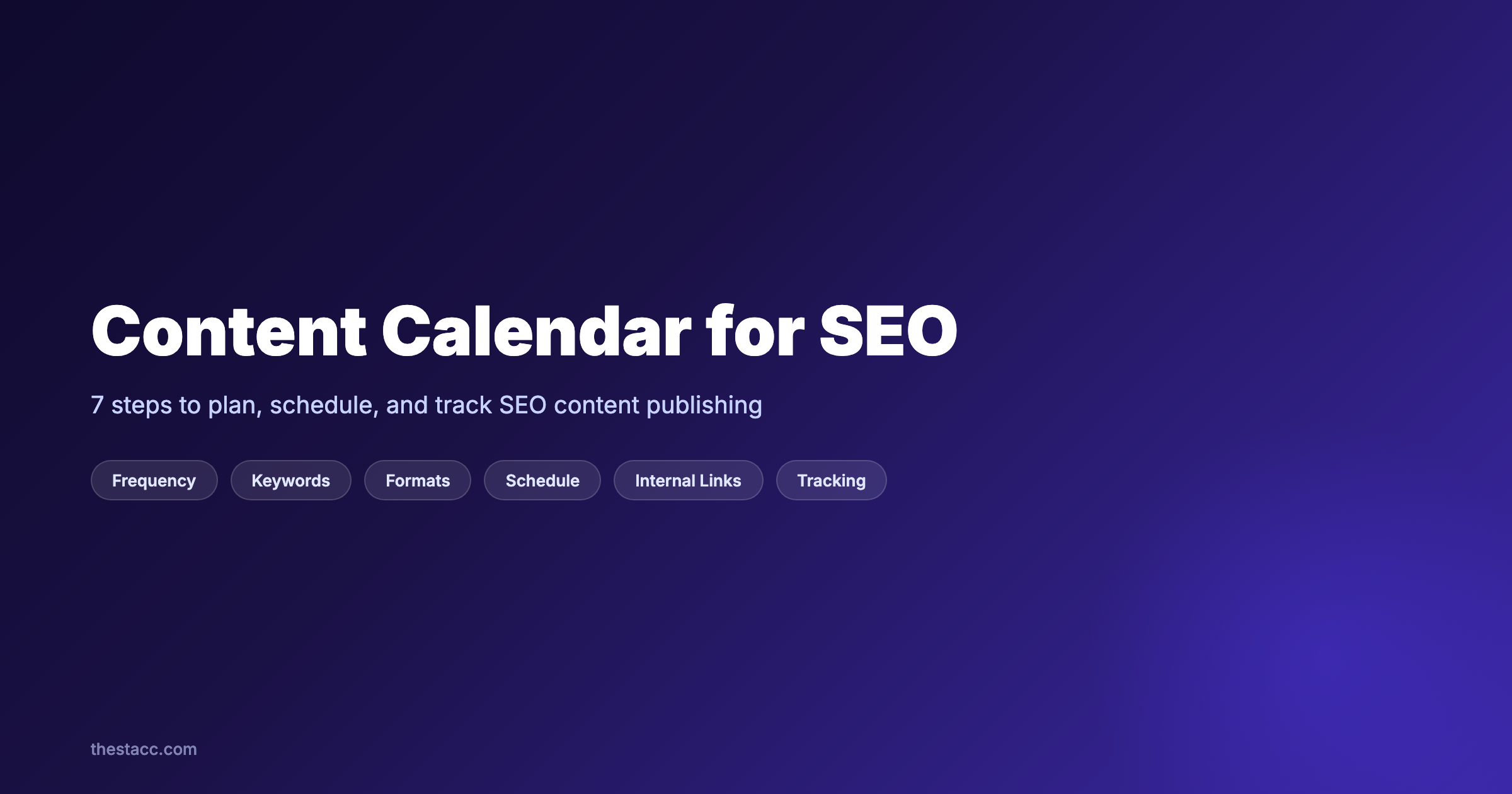 Content Calendar for SEO

7 steps to plan, schedule, and track SEO content publishing

Frequency Keywords Formats Schedule Internal Links Tracking

thestacc.com